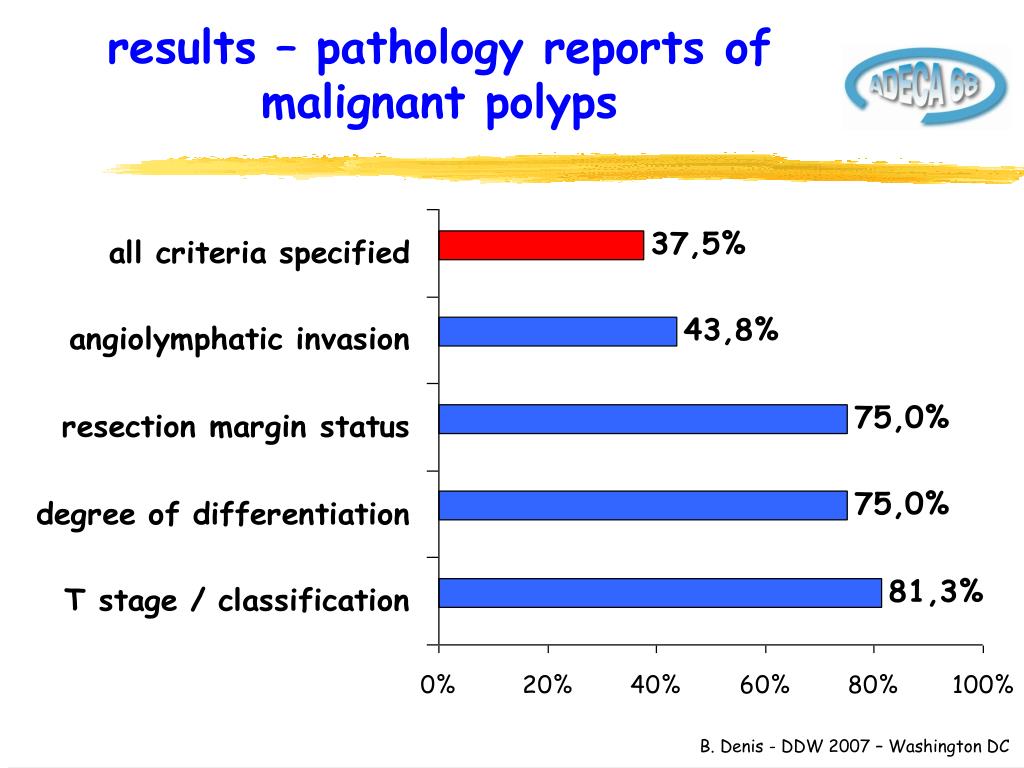 results – pathology reports of malignant polyps

ADECA 68

all criteria specified
37,5%

angiolymphatic invasion
43,8%

resection margin status
75,0%

degree of differentiation
75,0%

T stage / classification
81,3%

0%
20%
40%
60%
80%
100%

B. Denis - DDW 2007 – Washington DC